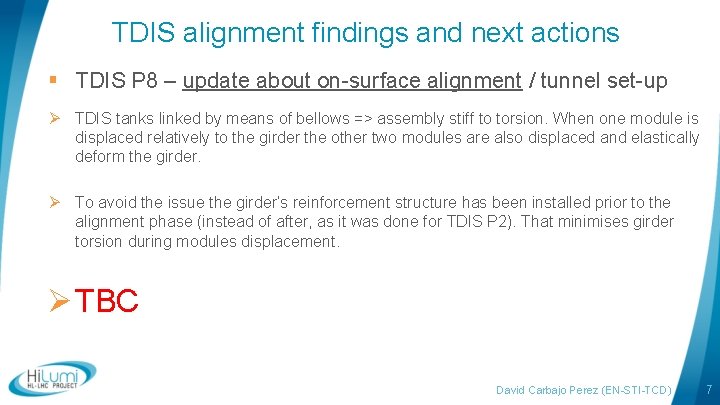 TDIS alignment findings and next actions

▪ TDIS P8 – update about on-surface alignment / tunnel set-up

➢ TDIS tanks linked by means of bellows => assembly stiff to torsion. When one module is displaced relatively to the girder the other two modules are also displaced and elastically deform the girder.

➢ To avoid the issue the girder's reinforcement structure has been installed prior to the alignment phase (instead of after, as it was done for TDIS P2). That minimises girder torsion during modules displacement.

➢ TBC

HiLumi HL-LHC PROJECT

David Carbajo Perez (EN-STI-TCD) 7